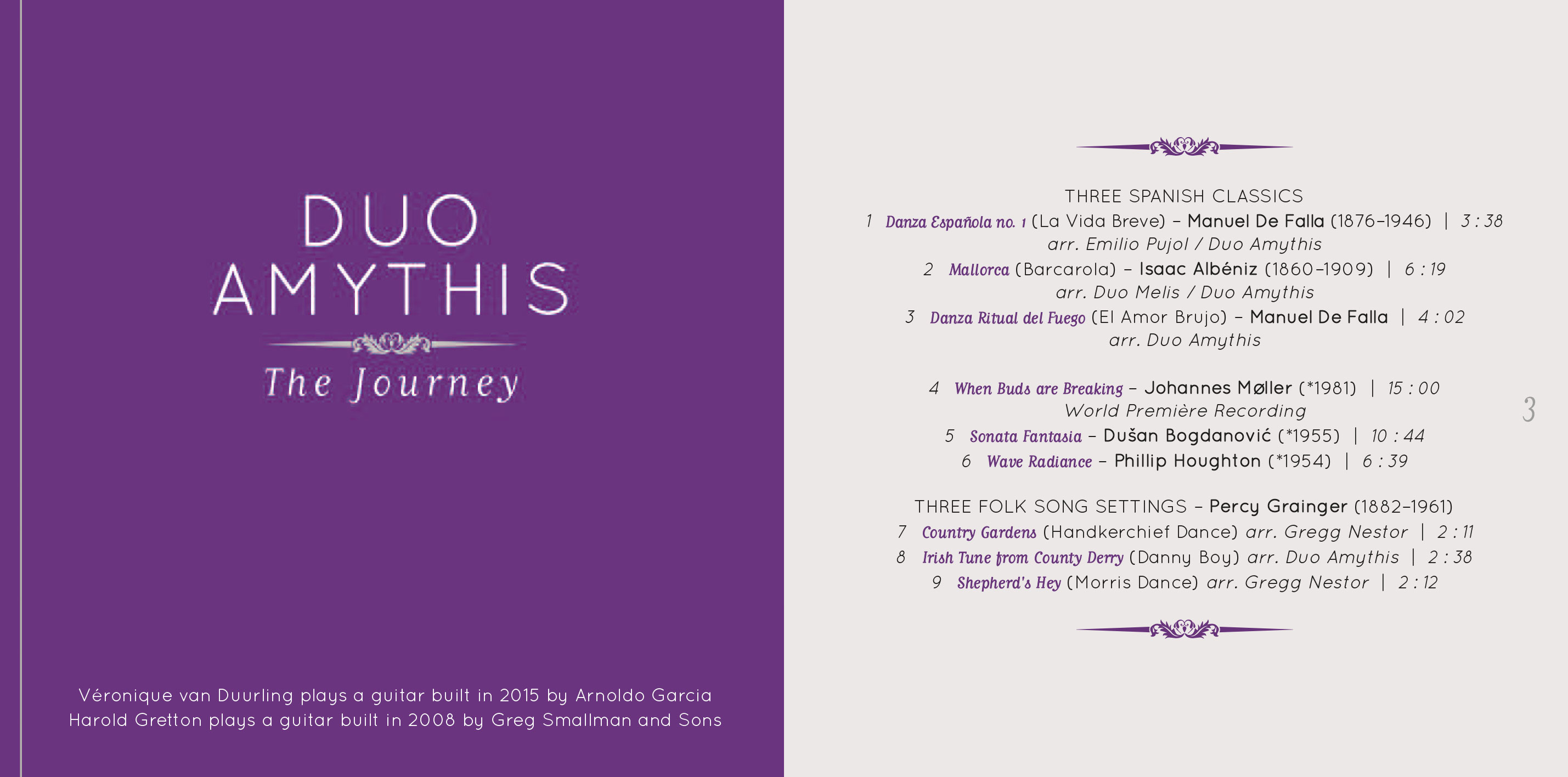 DUO AMYTHIS

The Journey

Véronique van Duurling plays a guitar built in 2015 by Arnoldo Garcia
Harold Gretton plays a guitar built in 2008 by Greg Smallman and Sons

THREE SPANISH CLASSICS
1 Danza Española no. 1 (La Vida Breve) – Manuel De Falla (1876–1946) | 3 : 38
arr. Emilio Pujol / Duo Amythis
2 Mallorca (Barcarola) – Isaac Albéniz (1860–1909) | 6 : 19
arr. Duo Melis / Duo Amythis
3 Danza Ritual del Fuego (El Amor Brujo) – Manuel De Falla | 4 : 02
arr. Duo Amythis

4 When Buds are Breaking – Johannes Møller (*1981) | 15 : 00
World Première Recording
5 Sonata Fantasia – Dušan Bogdanović (*1955) | 10 : 44
6 Wave Radiance – Phillip Houghton (*1954) | 6 : 39

THREE FOLK SONG SETTINGS – Percy Grainger (1882–1961)
7 Country Gardens (Handkerchief Dance) arr. Gregg Nestor | 2 : 11
8 Irish Tune from County Derry (Danny Boy) arr. Duo Amythis | 2 : 38
9 Shepherd's Hey (Morris Dance) arr. Gregg Nestor | 2 : 12

3